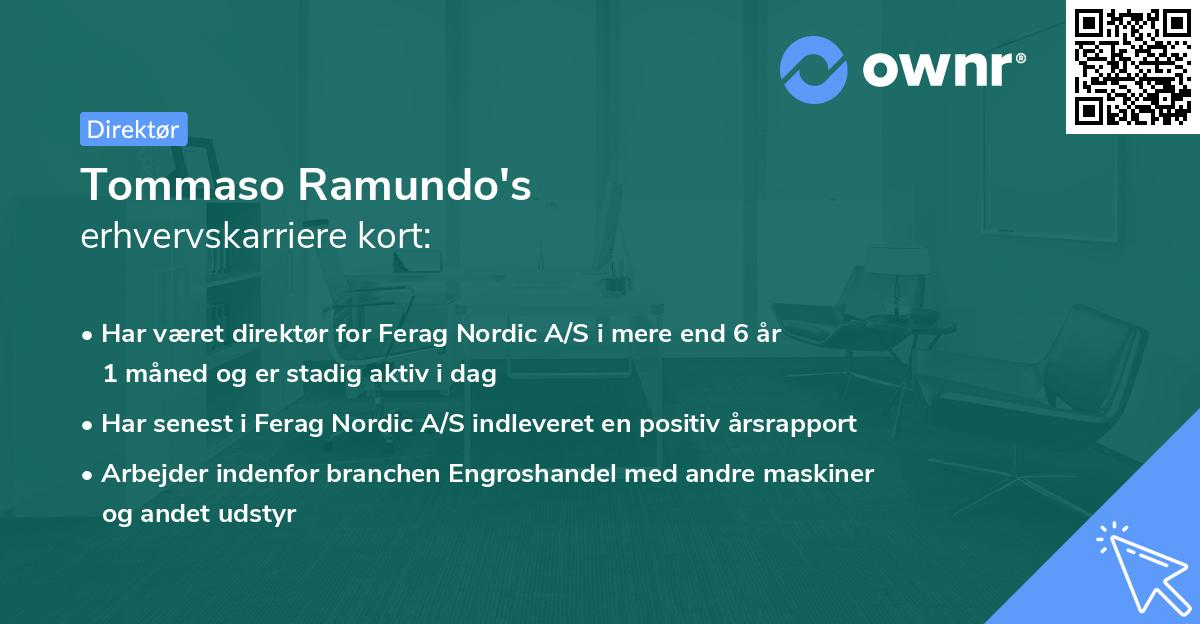 ownr®

Direktør

Tommaso Ramundo's
erhvervskarriere kort:

• Har været direktør for Ferag Nordic A/S i mere end 6 år 1 måned og er stadig aktiv i dag

• Har senest i Ferag Nordic A/S indleveret en positiv årsrapport

• Arbejder indenfor branchen Engroshandel med andre maskiner og andet udstyr